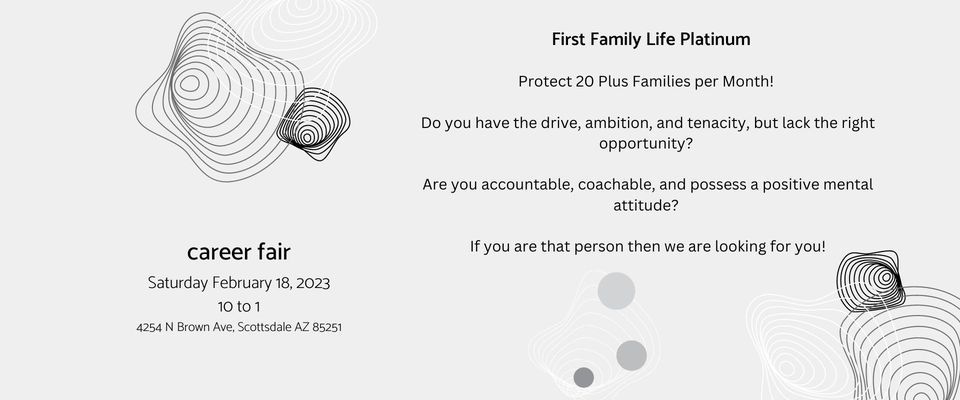 career fair
Saturday February 18, 2023
10 to 1
4254 N Brown Ave, Scottsdale AZ 85251

First Family Life Platinum

Protect 20 Plus Families per Month!

Do you have the drive, ambition, and tenacity, but lack the right opportunity?

Are you accountable, coachable, and possess a positive mental attitude?

If you are that person then we are looking for you!